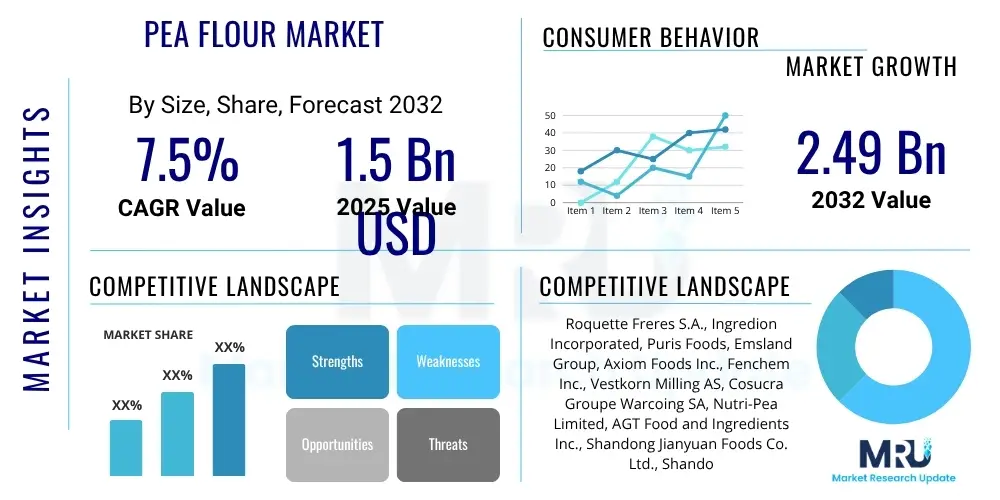 MARKET INSIGHTS

PEA FLOUR MARKET

By Size, Share, Forecast 2032

7.5%
CAGR Value

1.5 Bn USD
2025 Value

CONSUMER BEHAVIOR

MARKET GROWTH

50
40
30
20
10
0
Item 1 Item 2 Item 3 Item 4 Item 5

2.49 Bn
2032 Value

COMPETITIVE LANDSCAPE

MARKET SHARE

XX%
XX%
XX%

Strengths
Weaknesses
Opportunities
Threats

COMPETITIVE LANDSCAPE

Roquette Freres S.A., Ingredion Incorporated, Puris Foods, Emsland Group, Axiom Foods Inc., Fenchem Inc., Vestkorn Milling AS, Cosucra Groupe Warcoing SA, Nutri-Pea Limited, AGT Food and Ingredients Inc., Shandong Jianyuan Foods Co. Ltd., Shando

MRU
Market Research Update